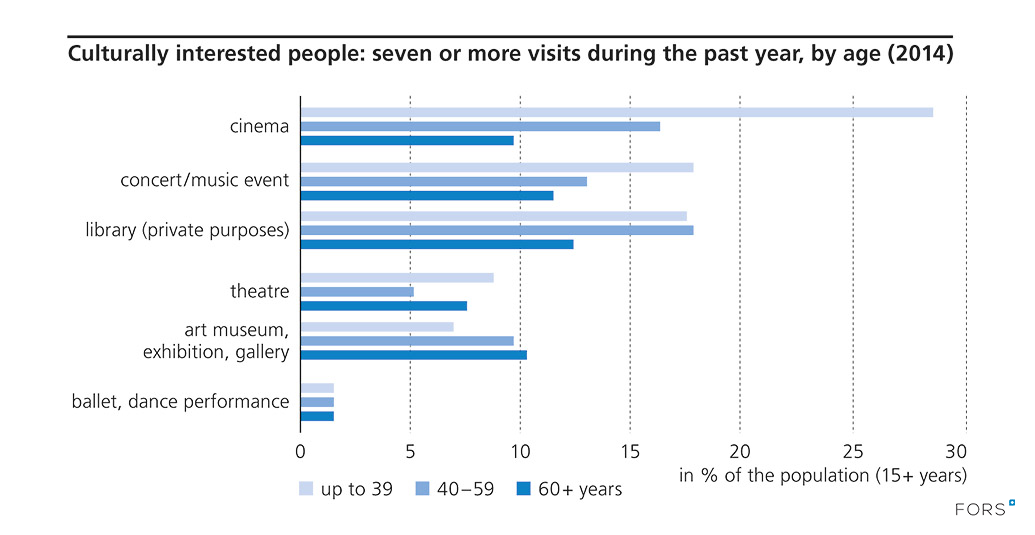 Culturally interested people: seven or more visits during the past year, by age (2014)

cinema

concert/music event

library (private purposes)

theatre

art museum, exhibition, gallery

ballet, dance performance

0 5 10 15 20 25 30

in % of the population (15+ years)

up to 39 40–59 60+ years

FORS